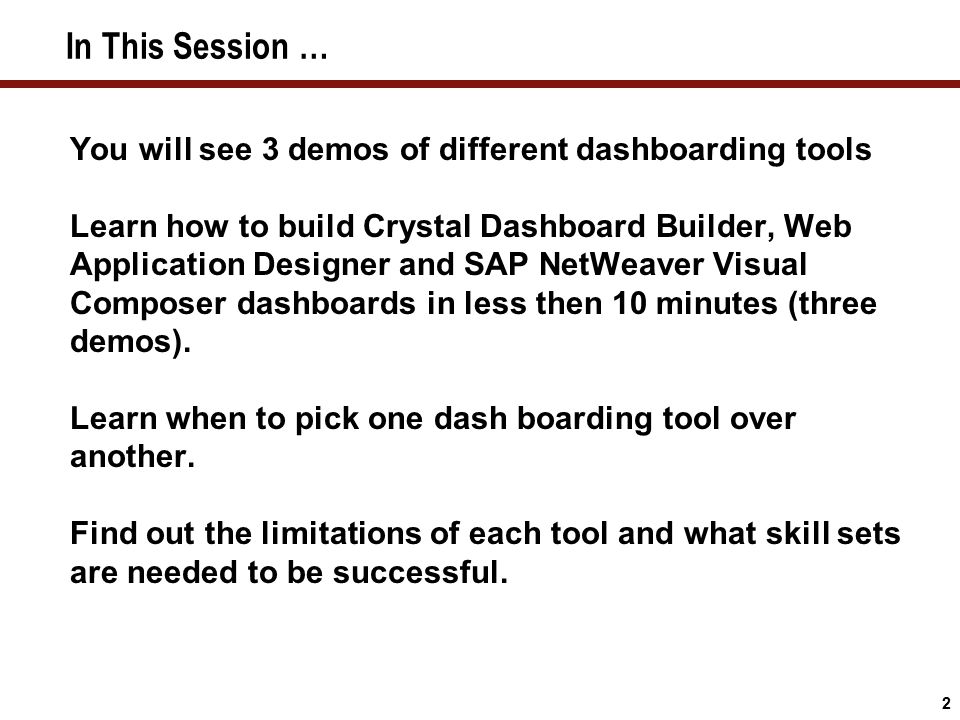 In This Session …

You will see 3 demos of different dashboarding tools

Learn how to build Crystal Dashboard Builder, Web Application Designer and SAP NetWeaver Visual Composer dashboards in less then 10 minutes (three demos).

Learn when to pick one dash boarding tool over another.

Find out the limitations of each tool and what skill sets are needed to be successful.

2